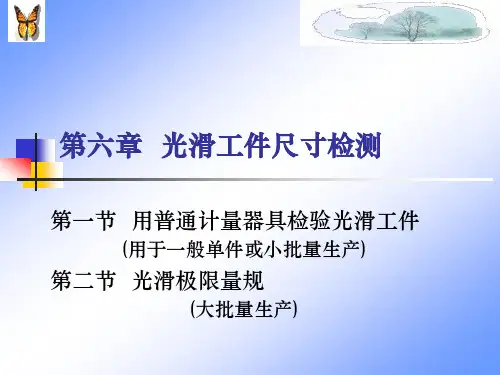 第六章 光滑工件尺寸检测

第一节 用普通计量器具检验光滑工件
(用于一般单件或小批量生产)

第二节 光滑极限量规
(大批量生产)